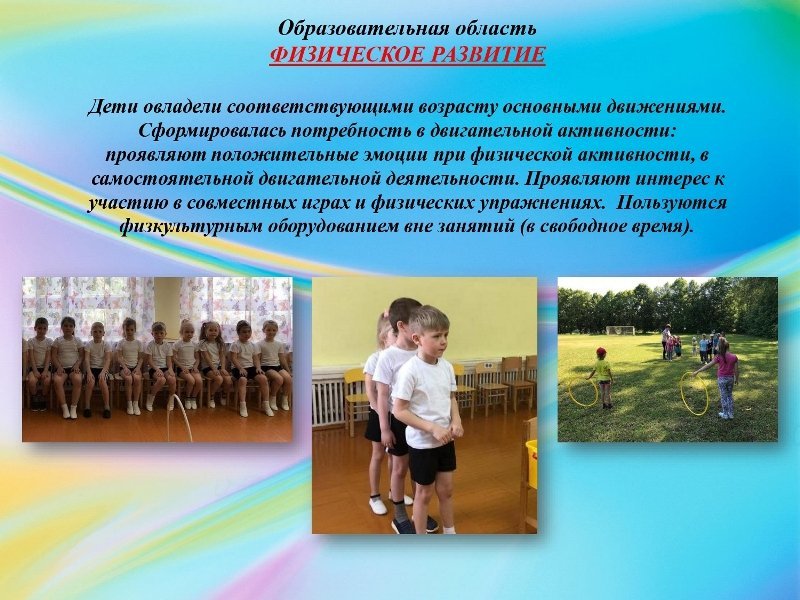 Образовательная область
ФИЗИЧЕСКОЕ РАЗВИТИЕ

Дети овладели соответствующими возрасту основными движениями. Сформировалась потребность в двигательной активности: проявляют положительные эмоции при физической активности, в самостоятельной двигательной деятельности. Проявляют интерес к участию в совместных играх и физических упражнениях. Пользуются физкультурным оборудованием вне занятий (в свободное время).